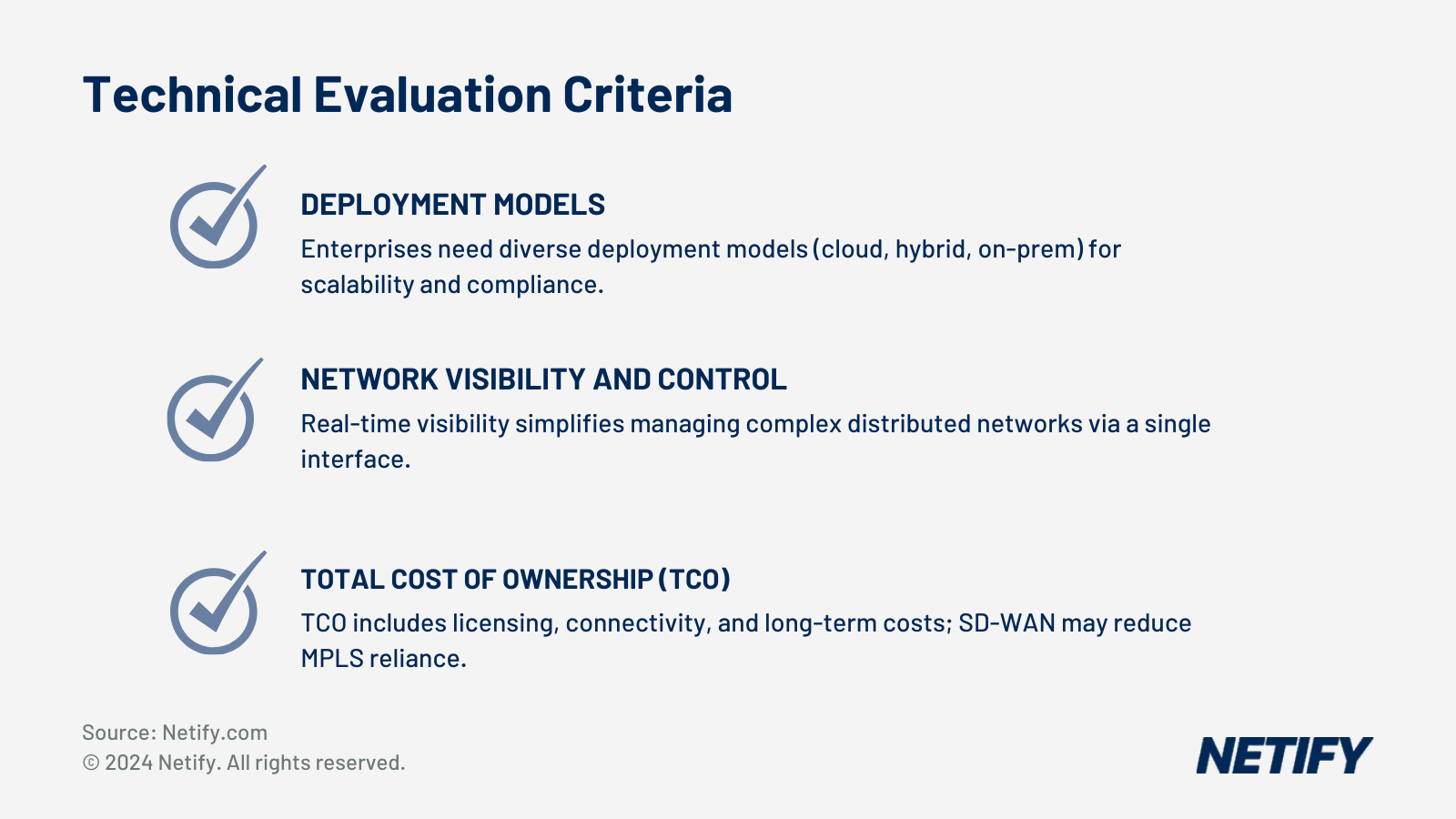 Technical Evaluation Criteria

DEPLOYMENT MODELS

Enterprises need diverse deployment models (cloud, hybrid, on-prem) for scalability and compliance.

NETWORK VISIBILITY AND CONTROL

Real-time visibility simplifies managing complex distributed networks via a single interface.

TOTAL COST OF OWNERSHIP (TCO)

TCO includes licensing, connectivity, and long-term costs; SD-WAN may reduce MPLS reliance.

Source: Netify.com
© 2024 Netify. All rights reserved.

NETIFY